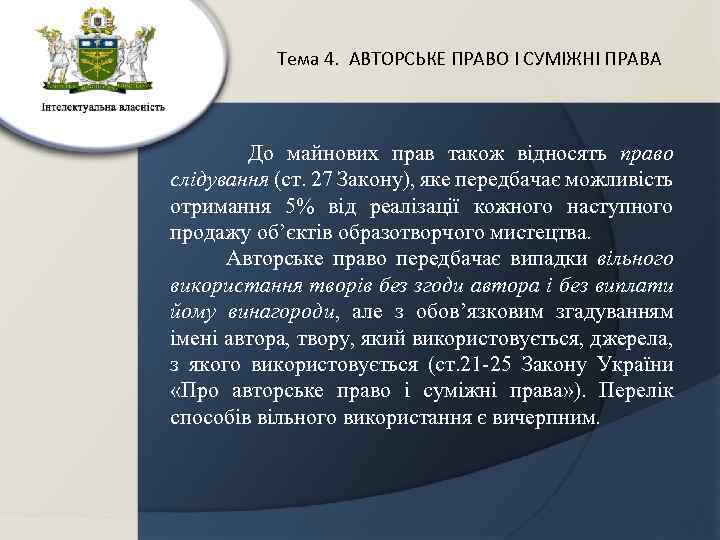 Інтелектуальна власність

Тема 4. АВТОРСЬКЕ ПРАВО І СУМІЖНІ ПРАВА

До майнових прав також відносять право слідування (ст. 27 Закону), яке передбачає можливість отримання 5% від реалізації кожного наступного продажу об'єктів образотворчого мистецтва.

Авторське право передбачає випадки вільного використання творів без згоди автора і без виплати йому винагороди, але з обов'язковим згадуванням імені автора, твору, який використовується, джерела, з якого використовується (ст.21-25 Закону України «Про авторське право і суміжні права»). Перелік способів вільного використання є вичерпним.